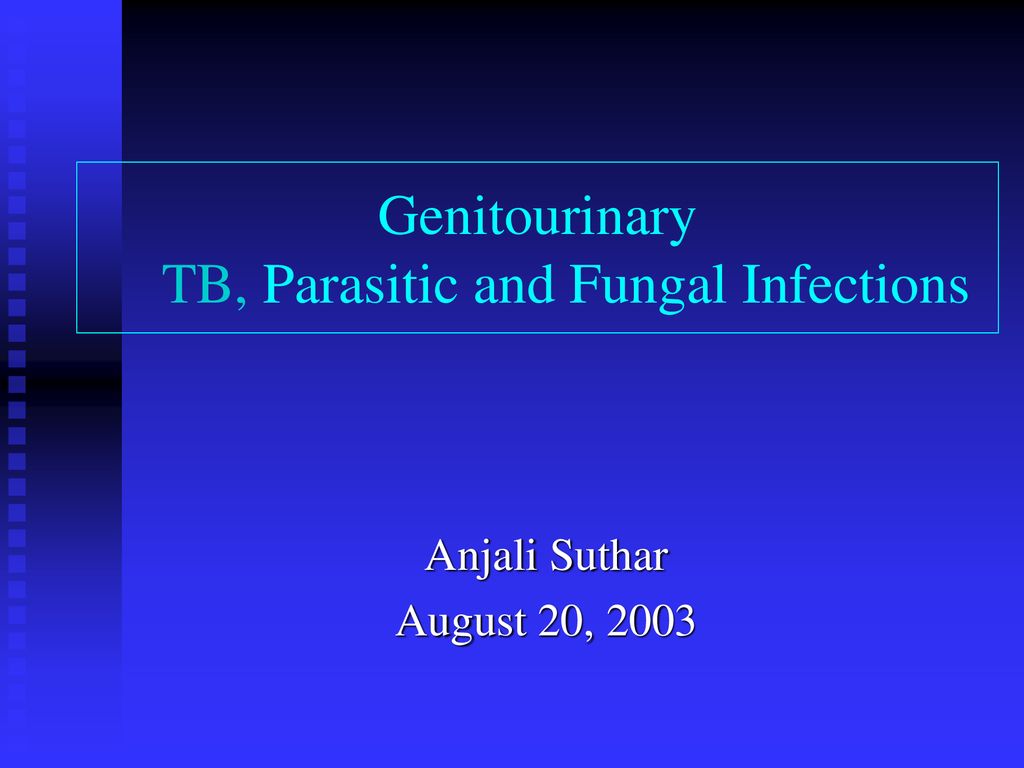 Genitourinary
TB, Parasitic and Fungal Infections

Anjali Suthar
August 20, 2003